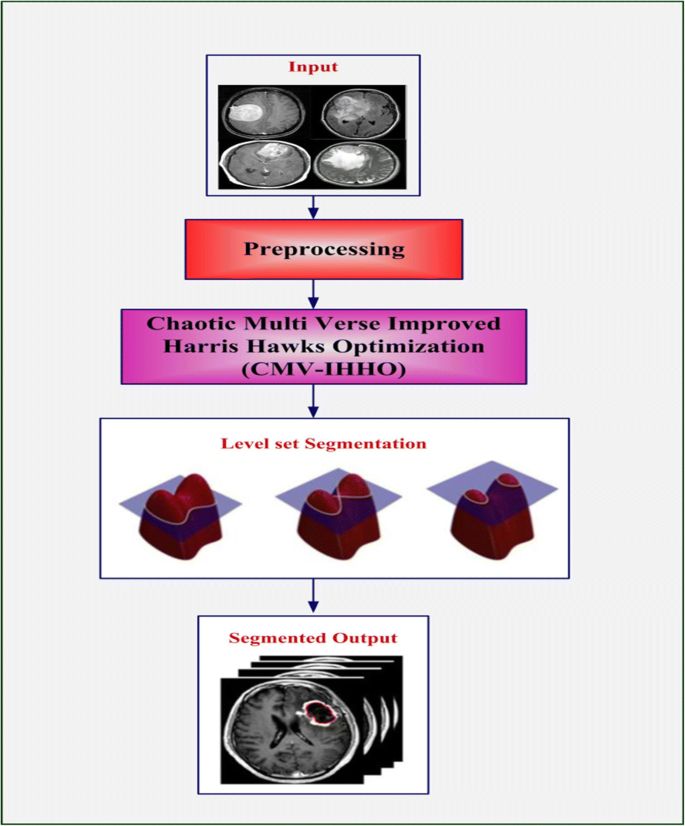 Input

Preprocessing

Chaotic Multi Verse Improved Harris Hawks Optimization (CMV-IHHO)

Level set Segmentation

Segmented Output